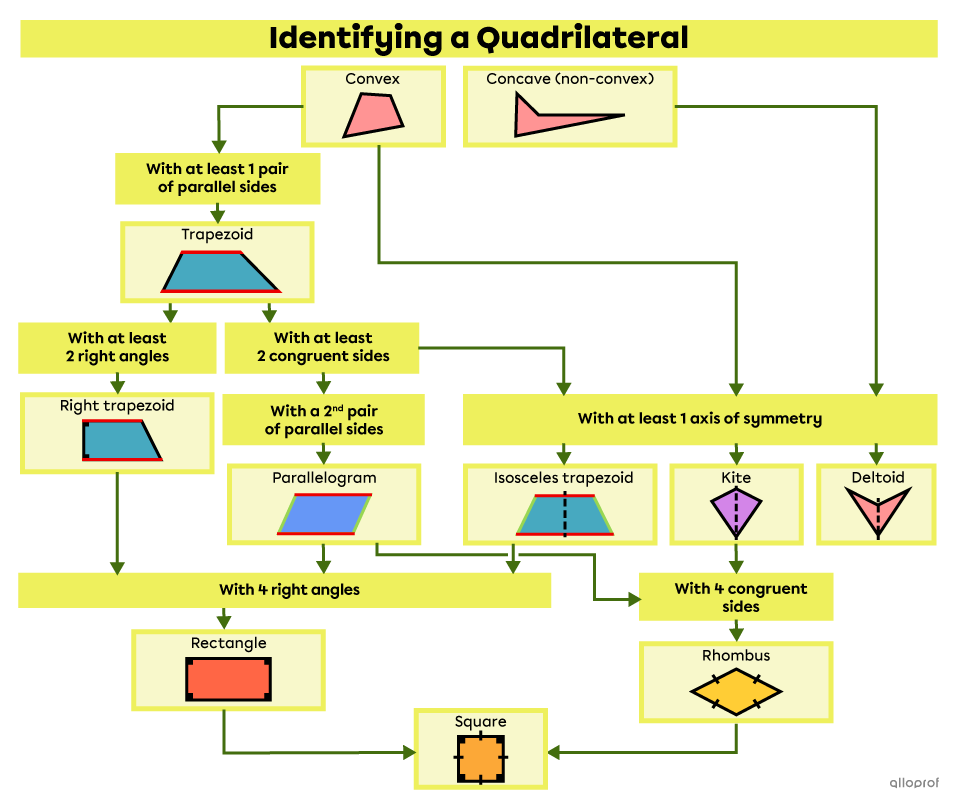 Identifying a Quadrilateral

Convex

Concave (non-convex)

With at least 1 pair of parallel sides

Trapezoid

With at least 2 right angles

With at least 2 congruent sides

Right trapezoid

With a 2$^{nd}$ pair of parallel sides

With at least 1 axis of symmetry

Parallelogram

Isosceles trapezoid

Kite

Deltoid

With 4 right angles

With 4 congruent sides

Rectangle

Rhombus

Square

alloprof